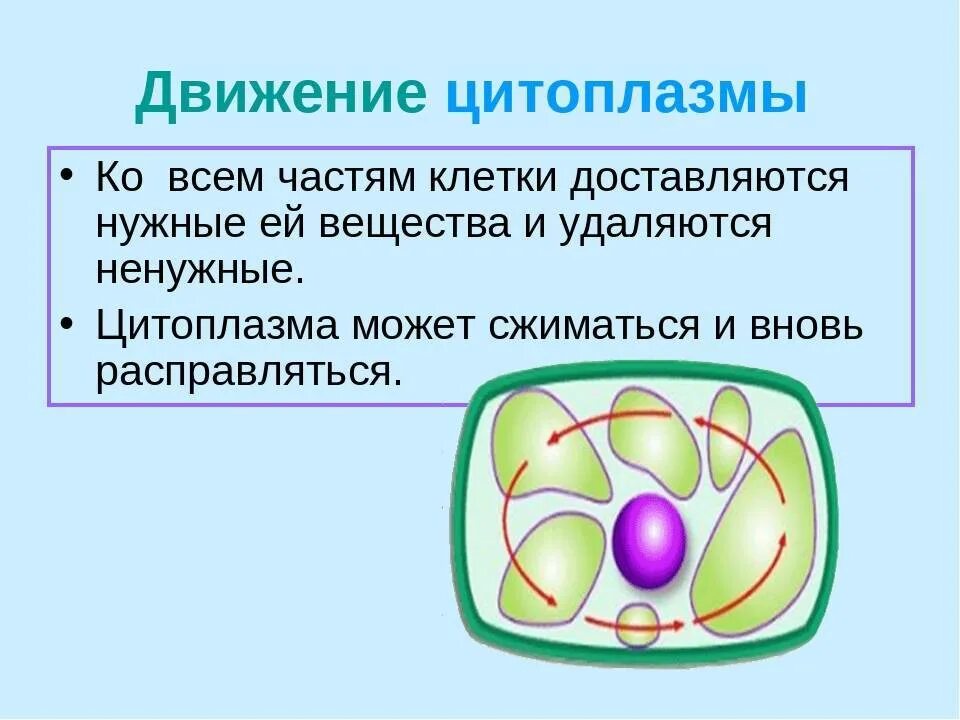 Движение цитоплазмы

• Ко всем частям клетки доставляются нужные ей вещества и удаляются ненужные.
• Цитоплазма может сжиматься и вновь расправляться.